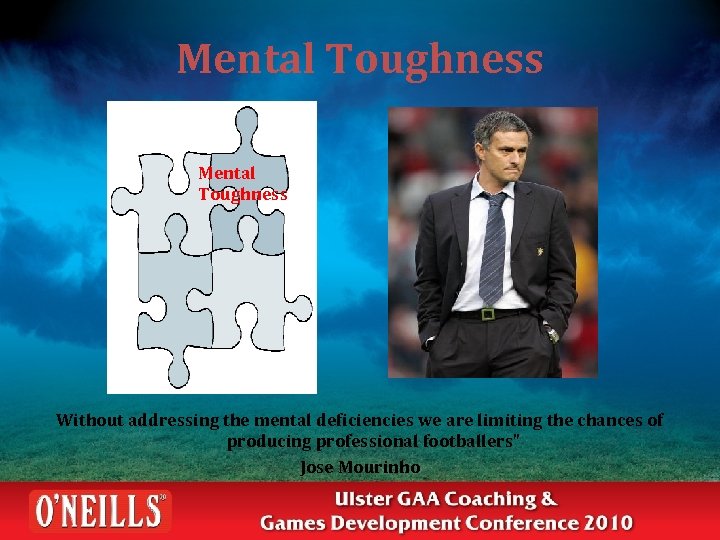 Mental Toughness

Mental Toughness

Without addressing the mental deficiencies we are limiting the chances of producing professional footballers"
Jose Mourinho

O'NEILLS

Ulster GAA Coaching & Games Development Conference 2010